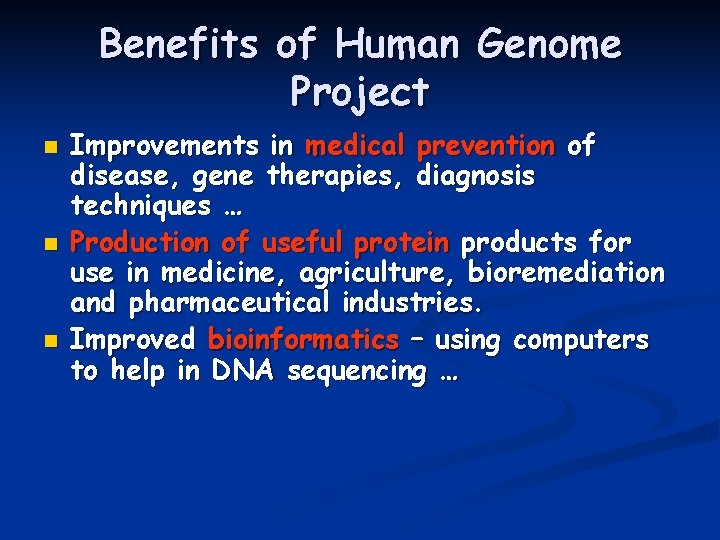 Benefits of Human Genome Project

- Improvements in medical prevention of disease, gene therapies, diagnosis techniques …
- Production of useful protein products for use in medicine, agriculture, bioremediation and pharmaceutical industries.
- Improved bioinformatics – using computers to help in DNA sequencing …